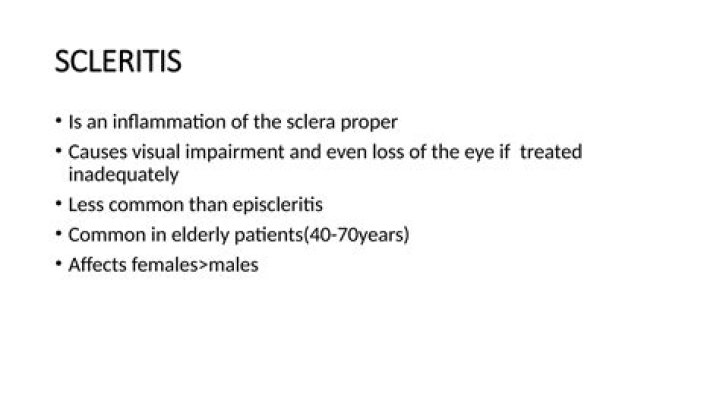 SCLERITIS

• Is an inflammation of the sclera proper
• Causes visual impairment and even loss of the eye if treated inadequately
• Less common than episcleritis
• Common in elderly patients(40-70years)
• Affects females>males